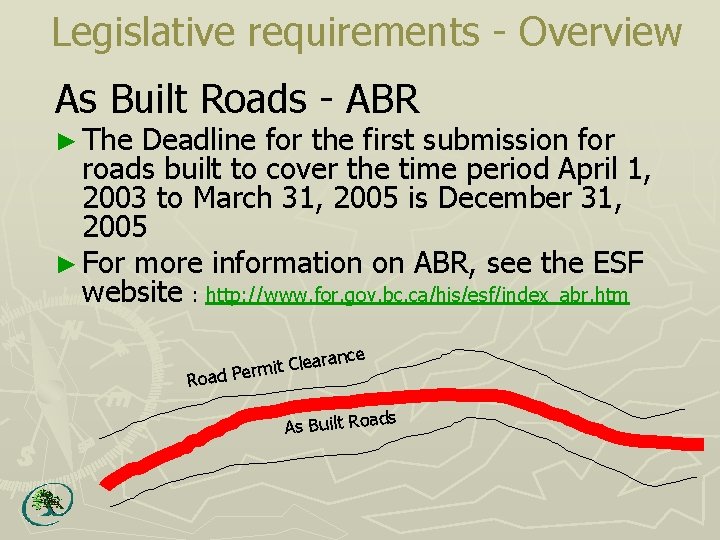 Legislative requirements - Overview

As Built Roads - ABR

► The Deadline for the first submission for roads built to cover the time period April 1, 2003 to March 31, 2005 is December 31, 2005

► For more information on ABR, see the ESF website : http://www.for.gov.bc.ca/his/esf/index_abr.htm

Road Permit Clearance

As Built Roads